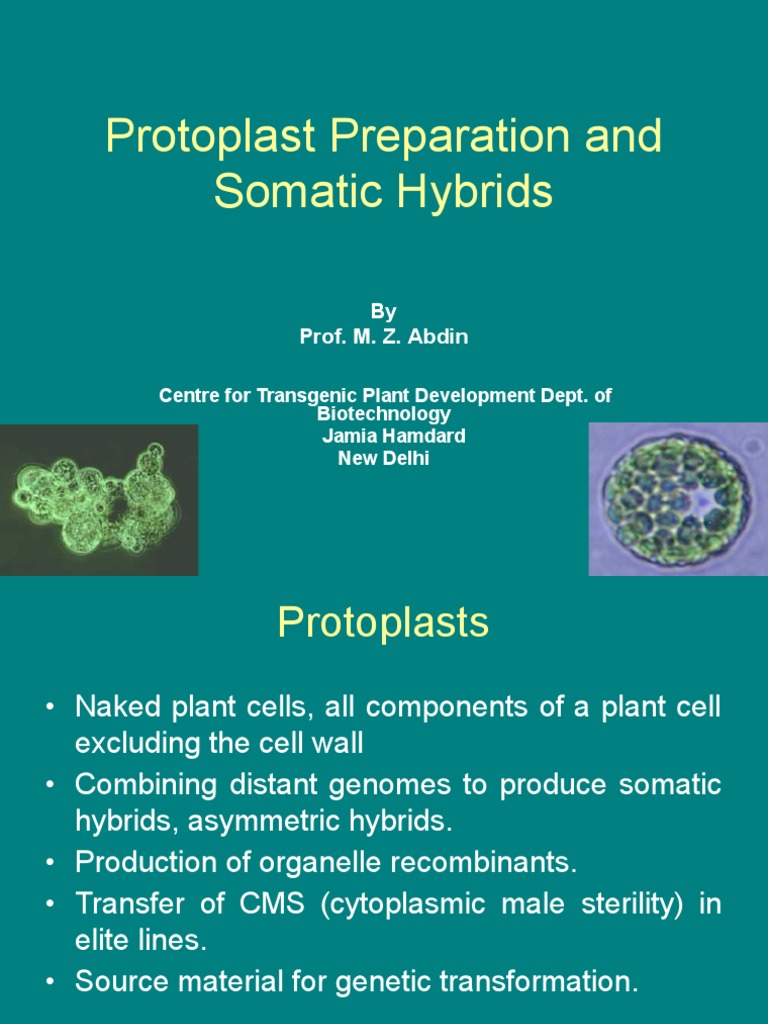 Protoplast Preparation and Somatic Hybrids

By
Prof. M. Z. Abdin

Centre for Transgenic Plant Development Dept. of Biotechnology
Jamia Hamdard
New Delhi

Protoplasts

• Naked plant cells, all components of a plant cell excluding the cell wall
• Combining distant genomes to produce somatic hybrids, asymmetric hybrids.
• Production of organelle recombinants.
• Transfer of CMS (cytoplasmic male sterility) in elite lines.
• Source material for genetic transformation.